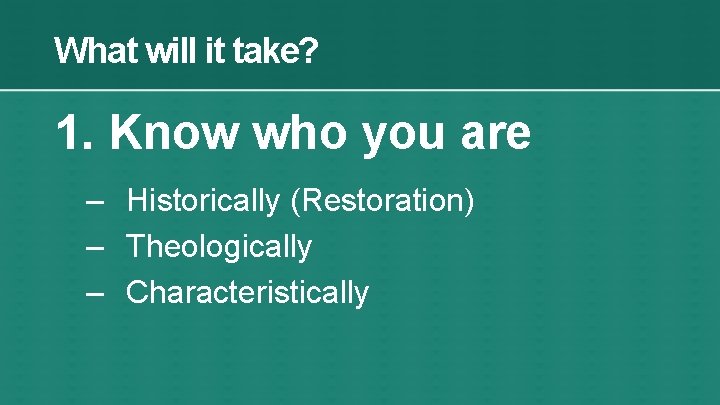 What will it take?

1. Know who you are

– Historically (Restoration)
– Theologically
– Characteristically